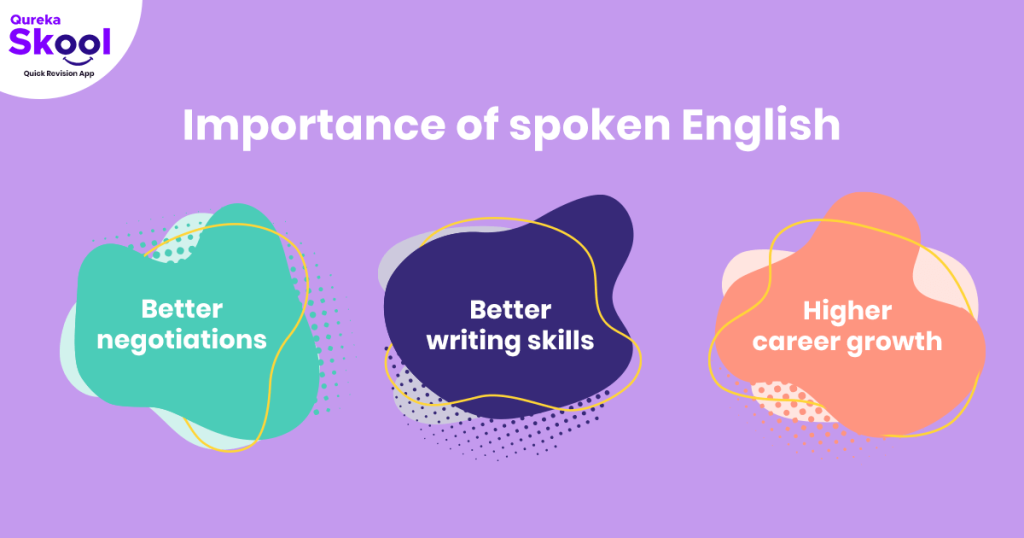 Qureka
Skool
Quick Revision App

Importance of spoken English

Better negotiations

Better writing skills

Higher career growth